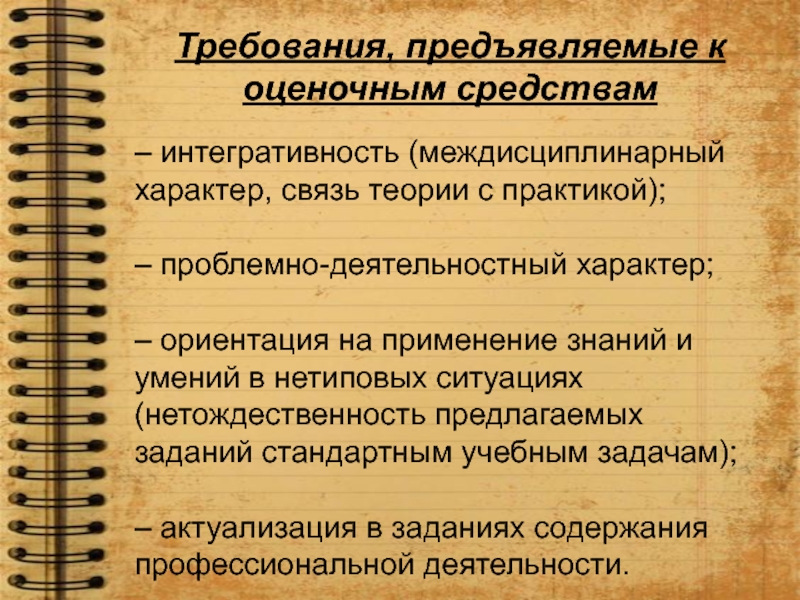 Требования, предъявляемые к оценочным средствам

– интегративность (междисциплинарный характер, связь теории с практикой);

– проблемно-деятельностный характер;

– ориентация на применение знаний и умений в нетиповых ситуациях (нетождественность предлагаемых заданий стандартным учебным задачам);

– актуализация в заданиях содержания профессиональной деятельности.